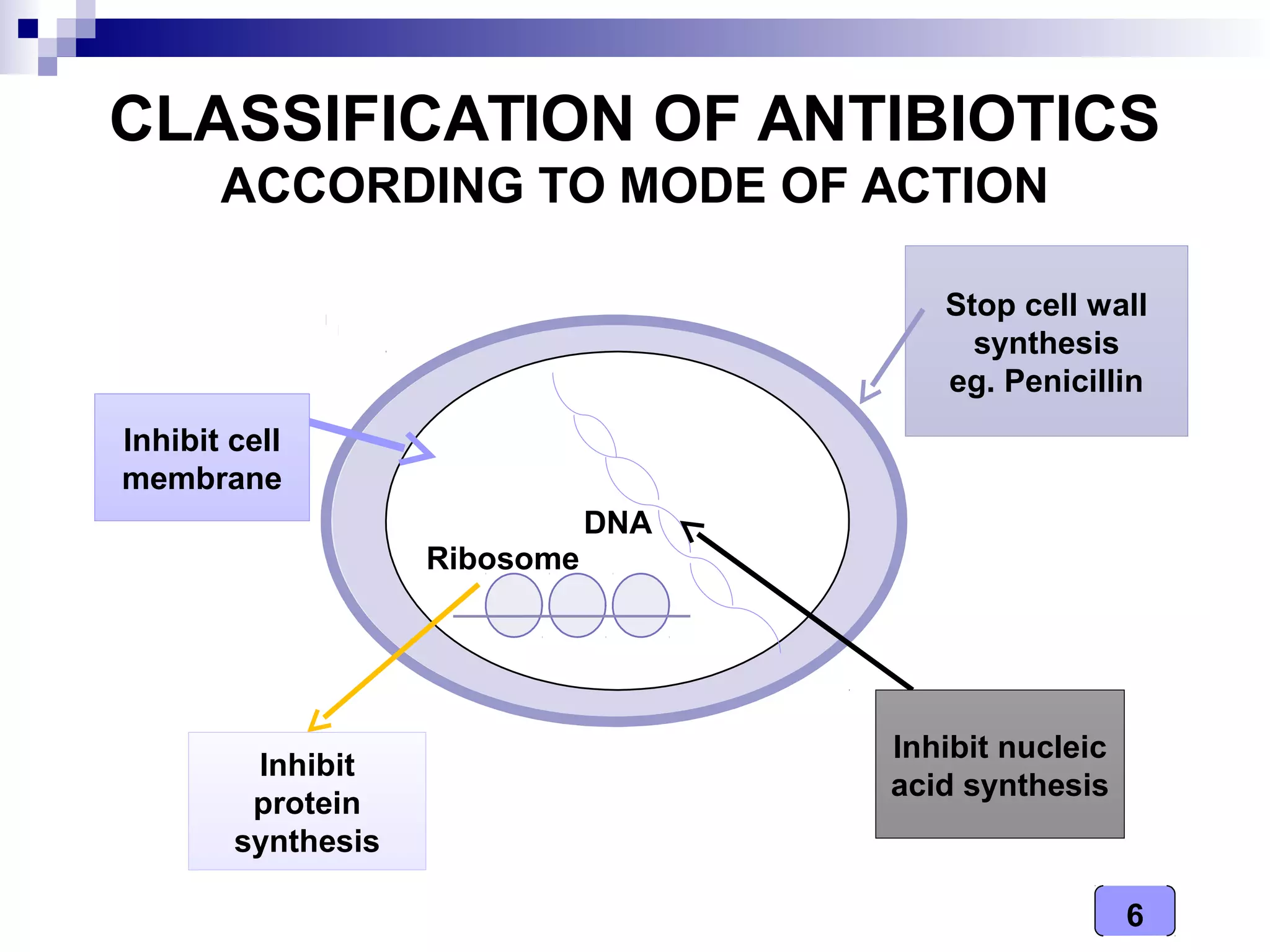 CLASSIFICATION OF ANTIBIOTICS
ACCORDING TO MODE OF ACTION

Stop cell wall synthesis eg. Penicillin

Inhibit cell membrane

DNA

Ribosome

Inhibit protein synthesis

Inhibit nucleic acid synthesis

6